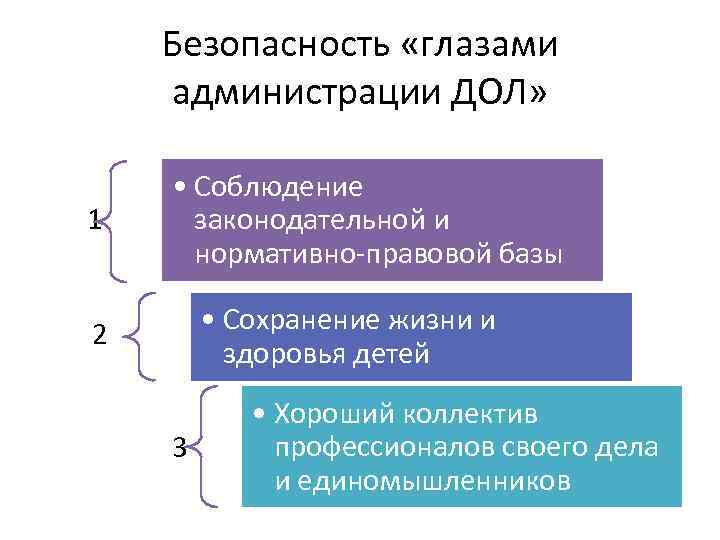 Безопасность «глазами администрации ДОЛ»

1

• Соблюдение законодательной и нормативно-правовой базы

2

• Сохранение жизни и здоровья детей

3

• Хороший коллектив профессионалов своего дела и единомышленников